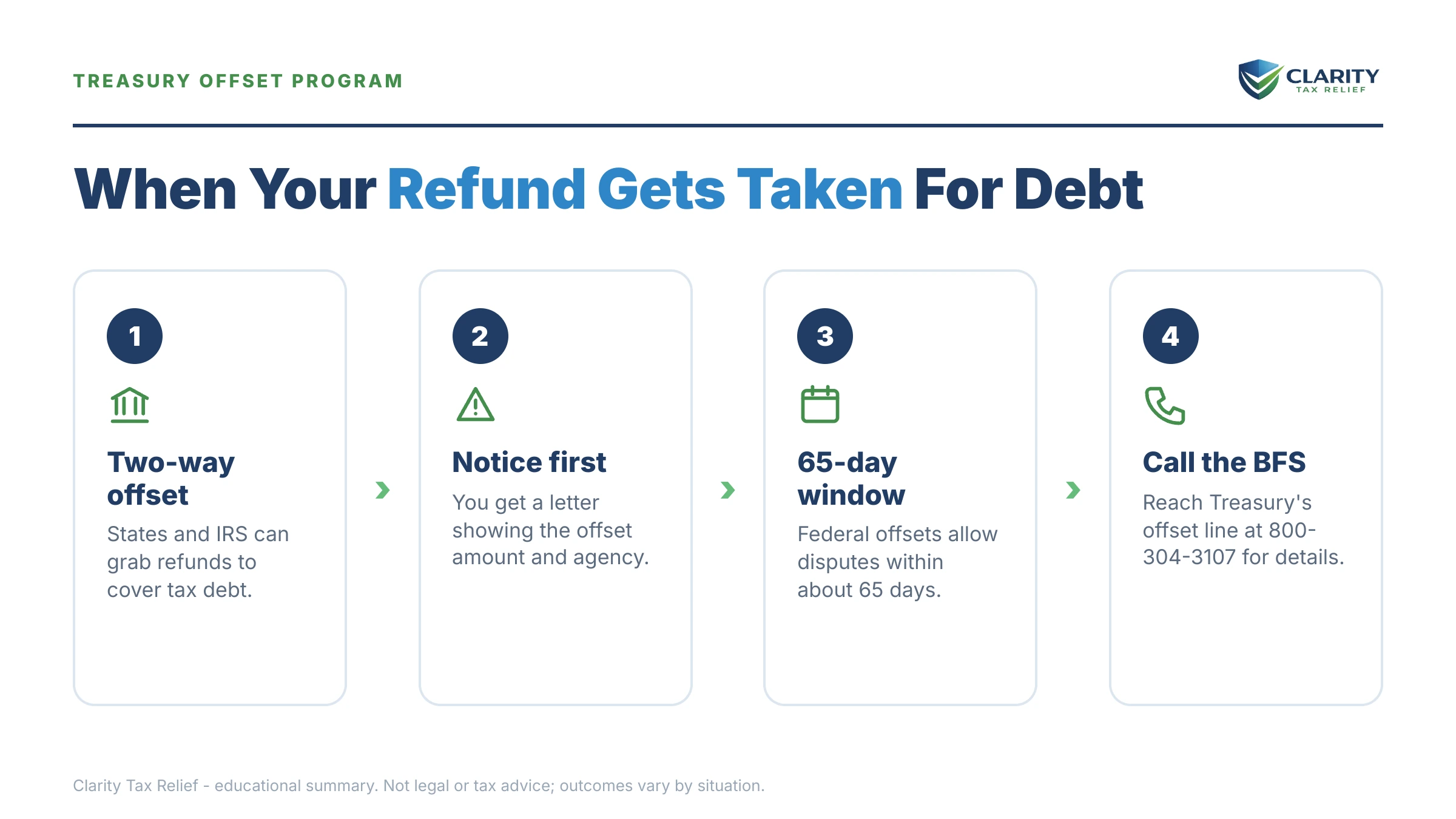 TREASURY OFFSET PROGRAM

CLARITY
TAX RELIEF

When Your Refund Gets Taken For Debt

1

Two-way offset

States and IRS can grab refunds to cover tax debt.

2

Notice first

You get a letter showing the offset amount and agency.

3

65-day window

Federal offsets allow disputes within about 65 days.

4

Call the BFS

Reach Treasury's offset line at 800-304-3107 for details.

Clarity Tax Relief - educational summary. Not legal or tax advice; outcomes vary by situation.